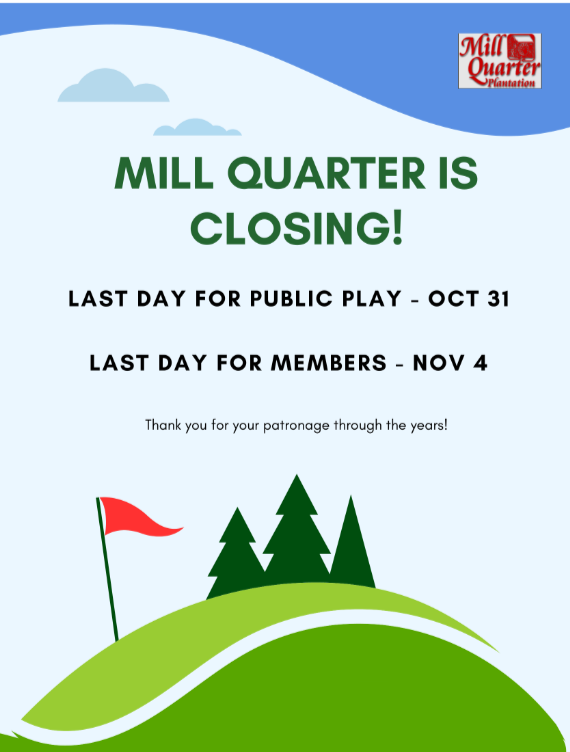 Mill Quarter Plantation

MILL QUARTER IS CLOSING!

LAST DAY FOR PUBLIC PLAY - OCT 31

LAST DAY FOR MEMBERS - NOV 4

Thank you for your patronage through the years!